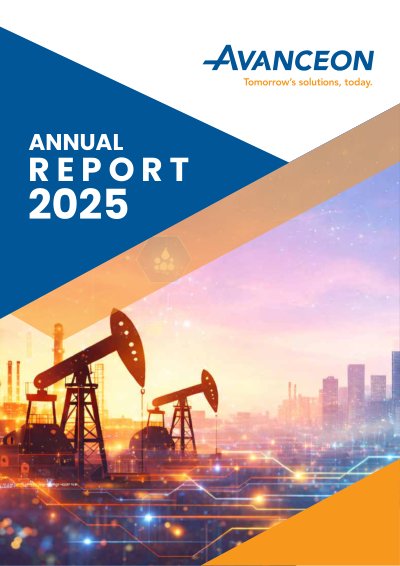 AVANCEON
Tomorrow's solutions, today.

ANNUAL
REPORT
2025